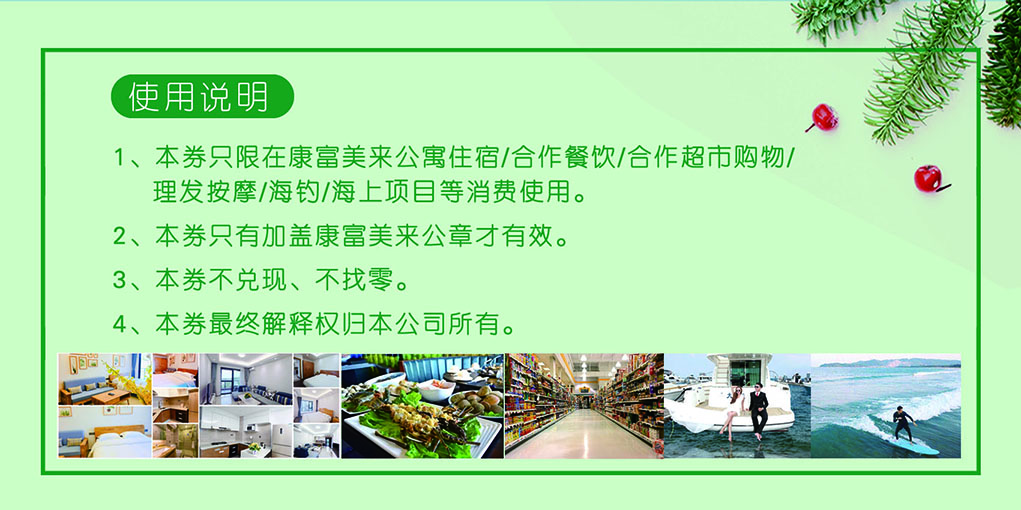 使用说明

1、本券只限在康富美来公寓住宿/合作餐饮/合作超市购物/理发按摩/海钓/海上项目等消费使用。

2、本券只有加盖康富美来公章才有效。

3、本券不兑现、不找零。

4、本券最终解释权归本公司所有。